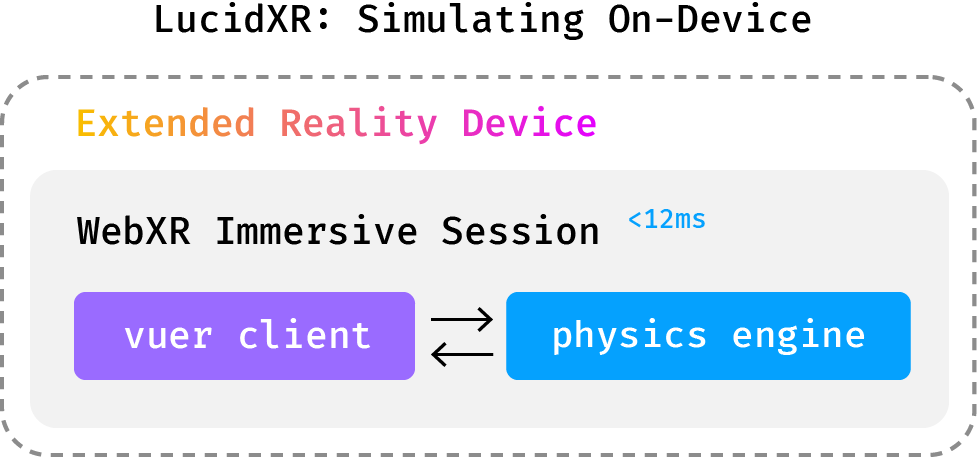 LucidXR: Simulating On-Device

Extended Reality Device

WebXR Immersive Session <12ms

vuer client

physics engine